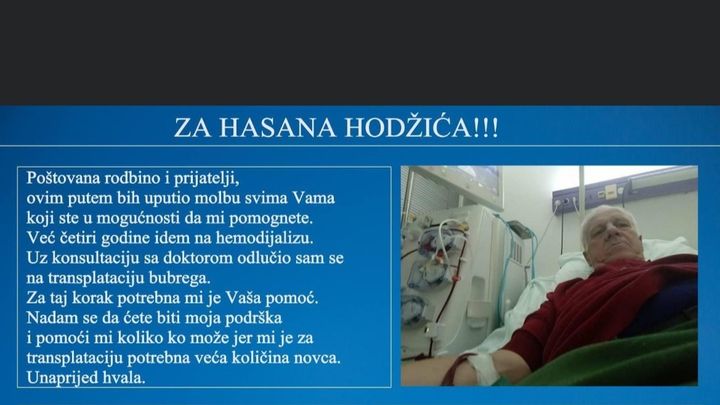 ZA HASANA HODŽIĆA!!!

Poštovana rodbino i prijatelji,
ovim putem bih uputio molbu svima Vama koji ste u mogućnosti da mi pomognete.
Već četiri godine idem na hemodijalizu.
Uz konsultaciju sa doktorom odlučio sam se na transplataciju bubrega.
Za taj korak potrebna mi je Vaša pomoć.
Nadam se da ćete biti moja podrška i pomoći mi koliko ko može jer mi je za transplataciju potrebna veća količina novca.
Unaprijed hvala.